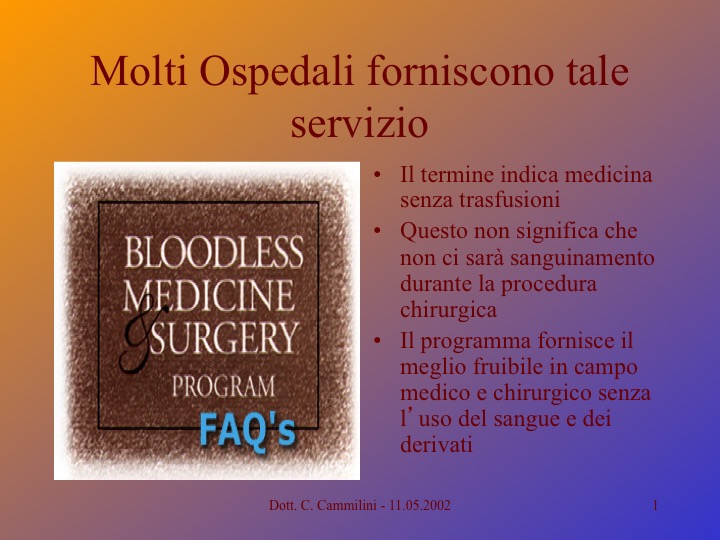 Molti Ospedali forniscono tale servizio

BLOODLESS MEDICINE & SURGERY PROGRAM

FAQ's

• Il termine indica medicina senza trasfusioni
• Questo non significa che non ci sarà sanguinamento durante la procedura chirurgica
• Il programma fornisce il meglio fruibile in campo medico e chirurgico senza l'uso del sangue e dei derivati

Dott. C. Cammilini - 11.05.2002

1